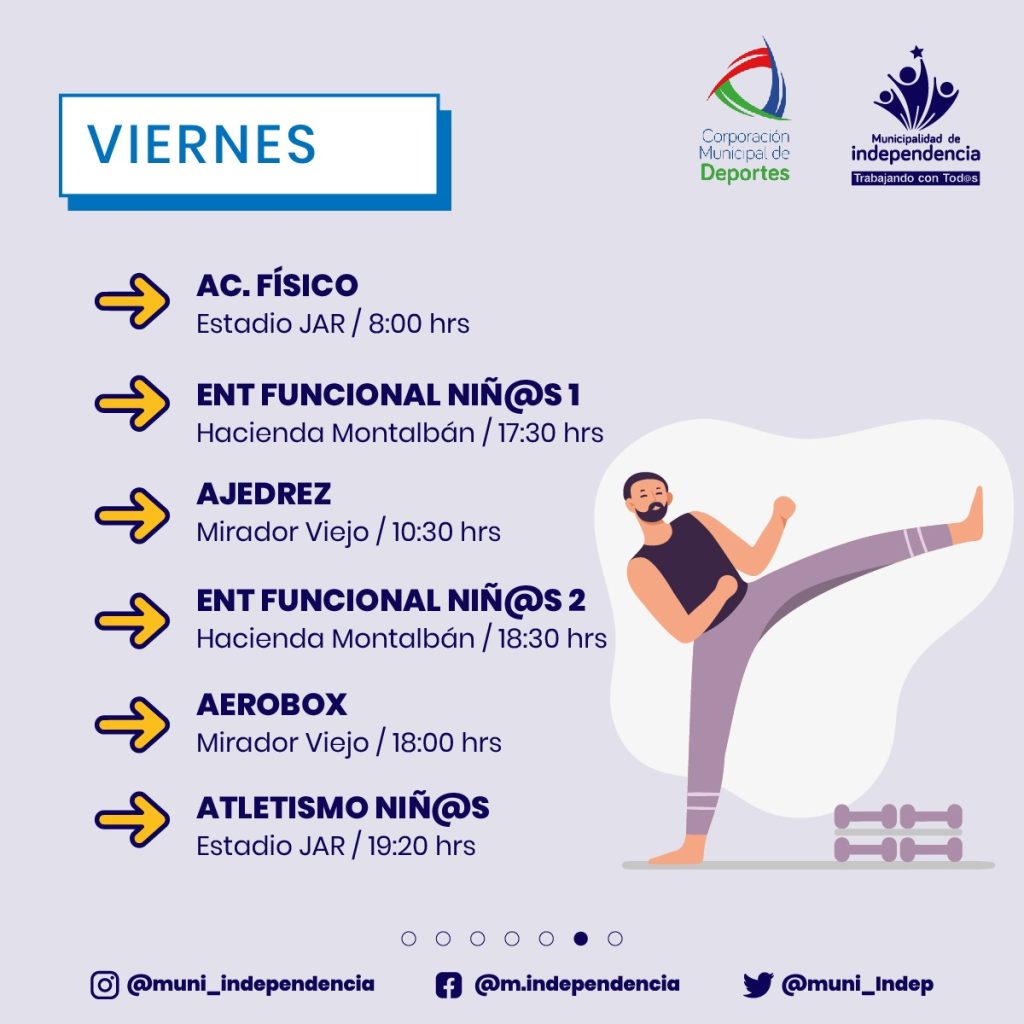 VIERNES

Corporación Municipal de Deportes

Municipalidad de independencia
Trabajando con Tod@s

AC. FÍSICO
Estadio JAR / 8:00 hrs

ENT FUNCIONAL NIÑ@S 1
Hacienda Montalbán / 17:30 hrs

AJEDREZ
Mirador Viejo / 10:30 hrs

ENT FUNCIONAL NIÑ@S 2
Hacienda Montalbán / 18:30 hrs

AEROBOX
Mirador Viejo / 18:00 hrs

ATLETISMO NIÑ@S
Estadio JAR / 19:20 hrs

@muni_independencia @m.independencia @muni_Indep